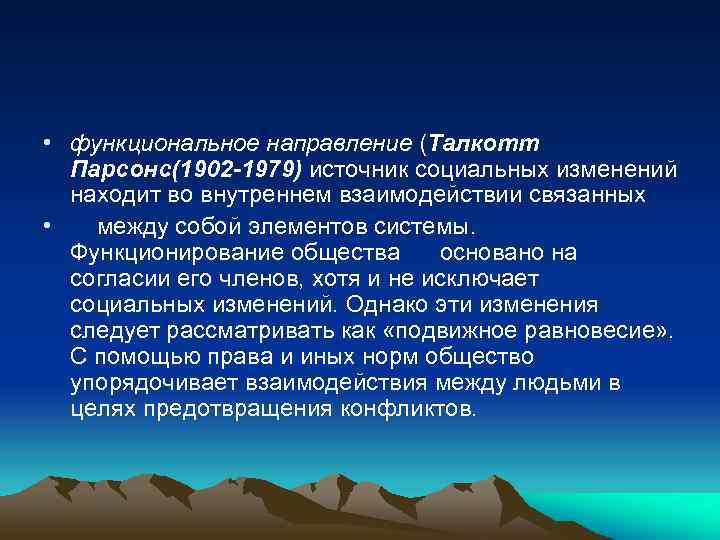 • функциональное направление (Талкотт Парсонс(1902-1979) источник социальных изменений находит во внутреннем взаимодействии связанных

• между собой элементов системы. Функционирование общества основано на согласии его членов, хотя и не исключает социальных изменений. Однако эти изменения следует рассматривать как «подвижное равновесие». С помощью права и иных норм общество упорядочивает взаимодействия между людьми в целях предотвращения конфликтов.